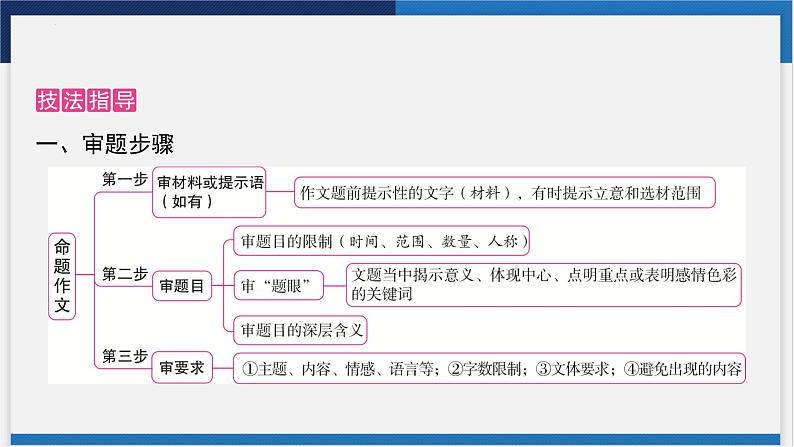 技法指导

一、审题步骤

命题作文

第一步
审材料或提示语（如有）
作文题前提示性的文字（材料），有时提示立意和选材范围

第二步
审题目
审题目的限制（时间、范围、数量、人称）
审“题眼”
文题当中揭示意义、体现中心、点明重点或表明感情色彩的关键词
审题目的深层含义

第三步
审要求
①主题、内容、情感、语言等；②字数限制；③文体要求；④避免出现的内容